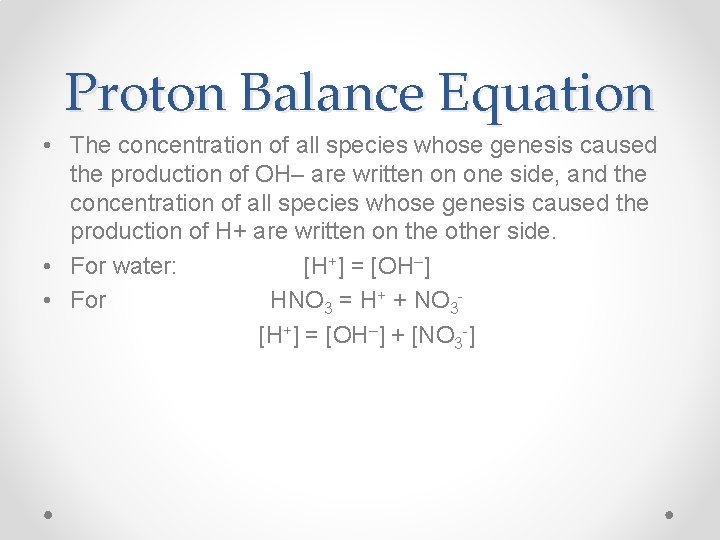 Proton Balance Equation

• The concentration of all species whose genesis caused the production of OH– are written on one side, and the concentration of all species whose genesis caused the production of H+ are written on the other side.
• For water: $[H^+] = [OH^-]$
• For $HNO_3 = H^+ + NO_3^-$

$[H^+] = [OH^-] + [NO_3^-]$